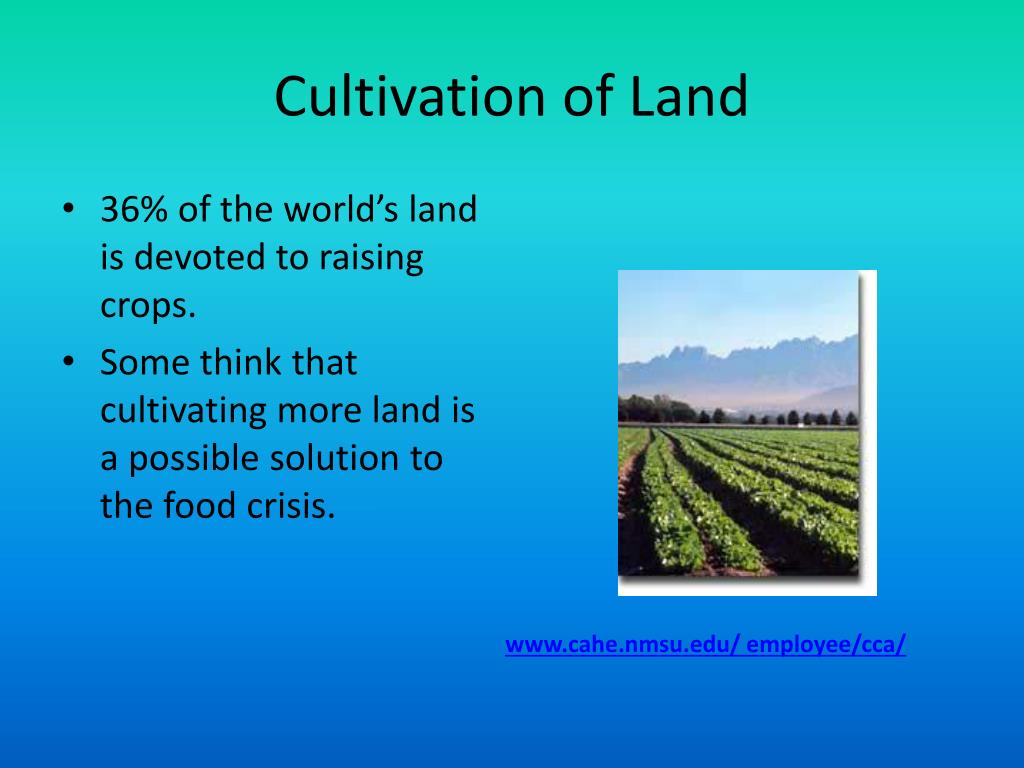 Cultivation of Land

• 36% of the world's land is devoted to raising crops.

• Some think that cultivating more land is a possible solution to the food crisis.

www.cahe.nmsu.edu/ employee/cca/